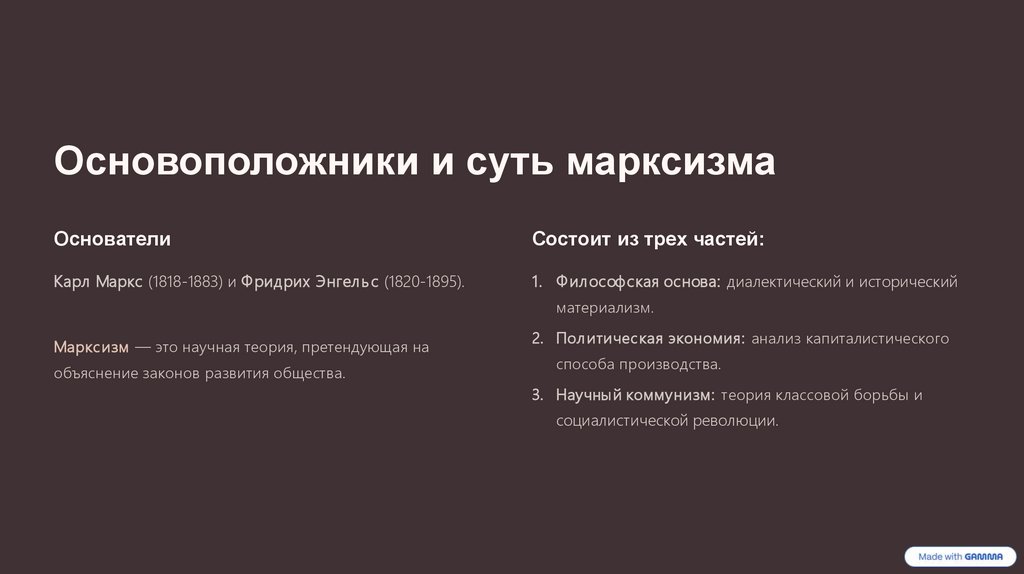 Основоположники и суть марксизма

Основатели

Карл Маркс (1818-1883) и Фридрих Энгельс (1820-1895).

Марксизм — это научная теория, претендующая на объяснение законов развития общества.

Состоит из трех частей:

1. Философская основа: диалектический и исторический материализм.
2. Политическая экономия: анализ капиталистического способа производства.
3. Научный коммунизм: теория классовой борьбы и социалистической революции.

Made with GAMMA